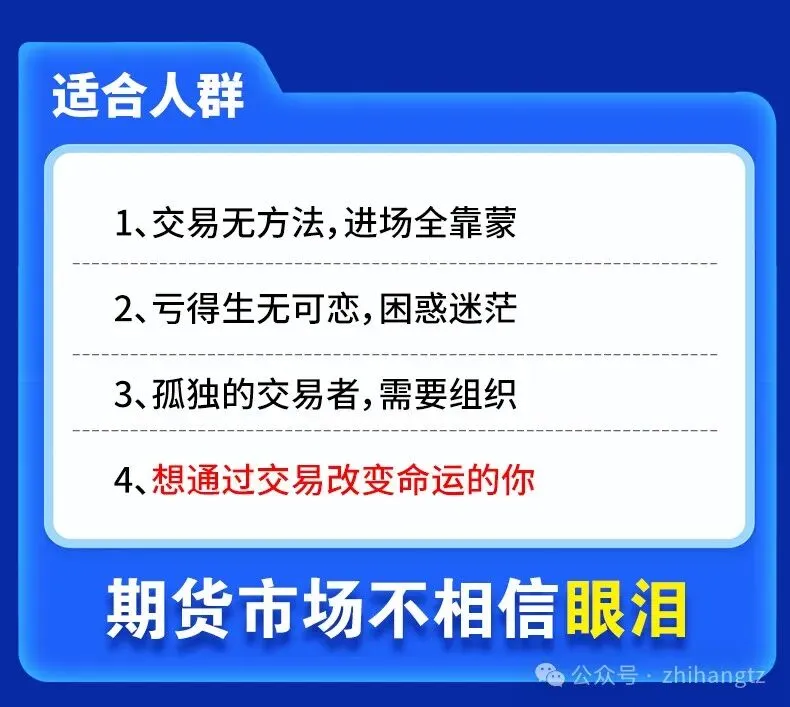 适合人群

1、交易无方法，进场全靠蒙

2、亏得生无可恋，困惑迷茫

3、孤独的交易者，需要组织

4、想通过交易改变命运的你

期货市场不相信眼泪

公众号 · zhihangtz